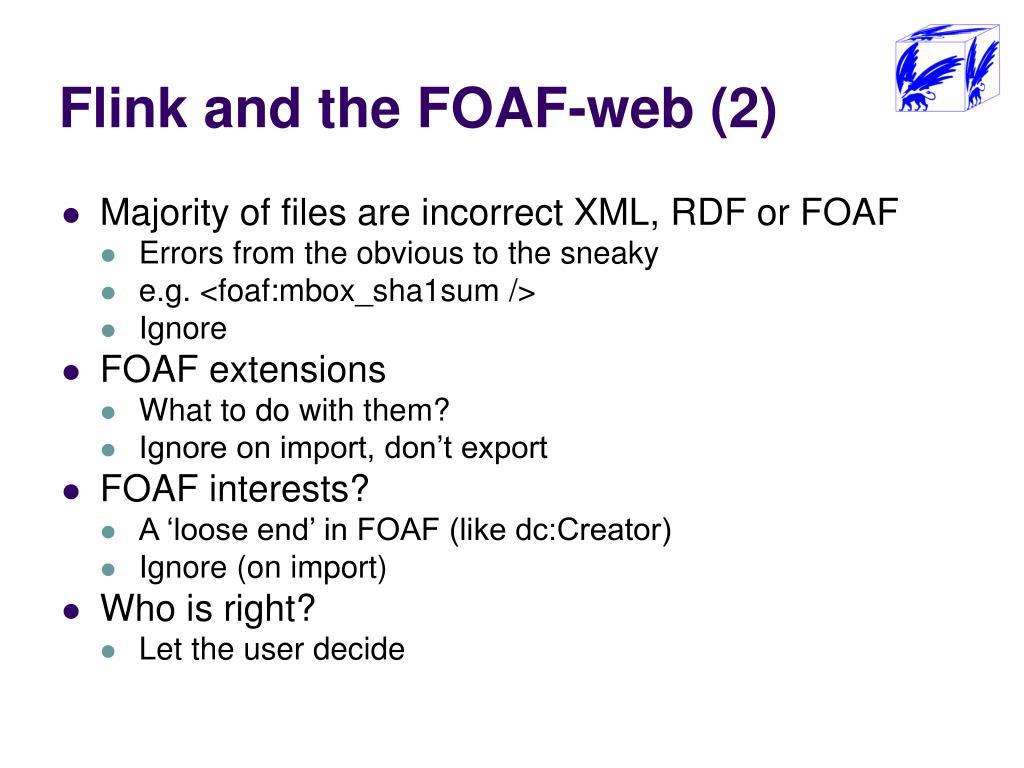 Flink and the FOAF-web (2)

- Majority of files are incorrect XML, RDF or FOAF
  - Errors from the obvious to the sneaky
  - e.g. <foaf:mbox_sha1sum />
  - Ignore
- FOAF extensions
  - What to do with them?
  - Ignore on import, don’t export
- FOAF interests?
  - A ‘loose end’ in FOAF (like dc:Creator)
  - Ignore (on import)
- Who is right?
  - Let the user decide